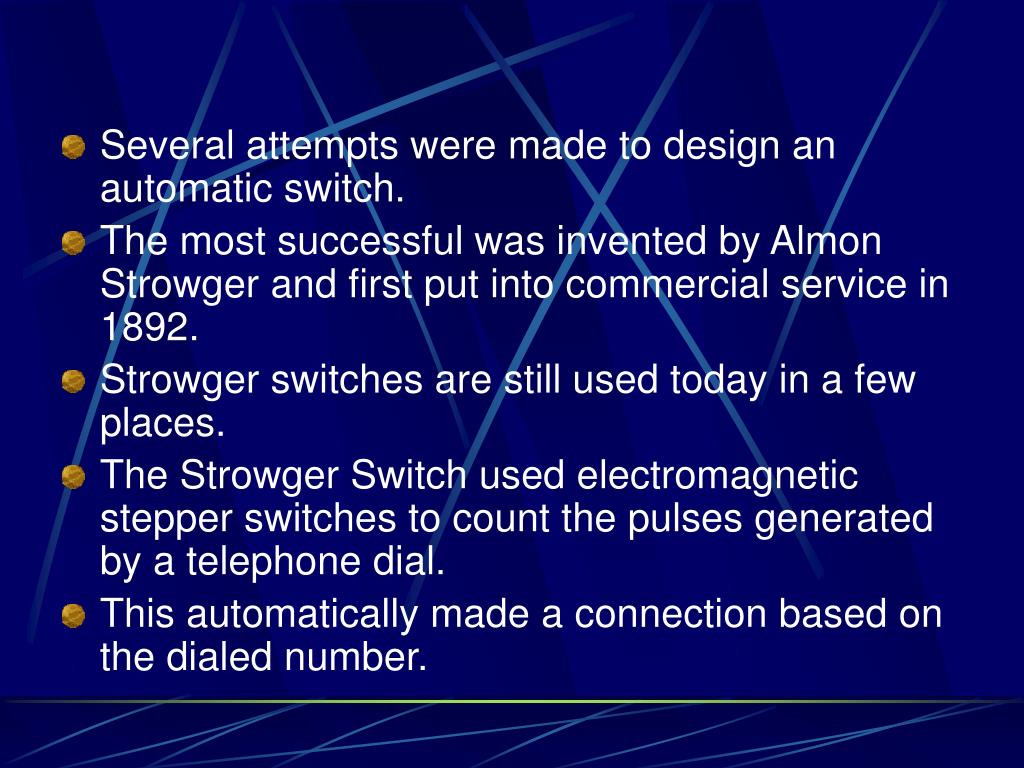 Several attempts were made to design an automatic switch.

The most successful was invented by Almon Strowger and first put into commercial service in 1892.

Strowger switches are still used today in a few places.

The Strowger Switch used electromagnetic stepper switches to count the pulses generated by a telephone dial.

This automatically made a connection based on the dialed number.